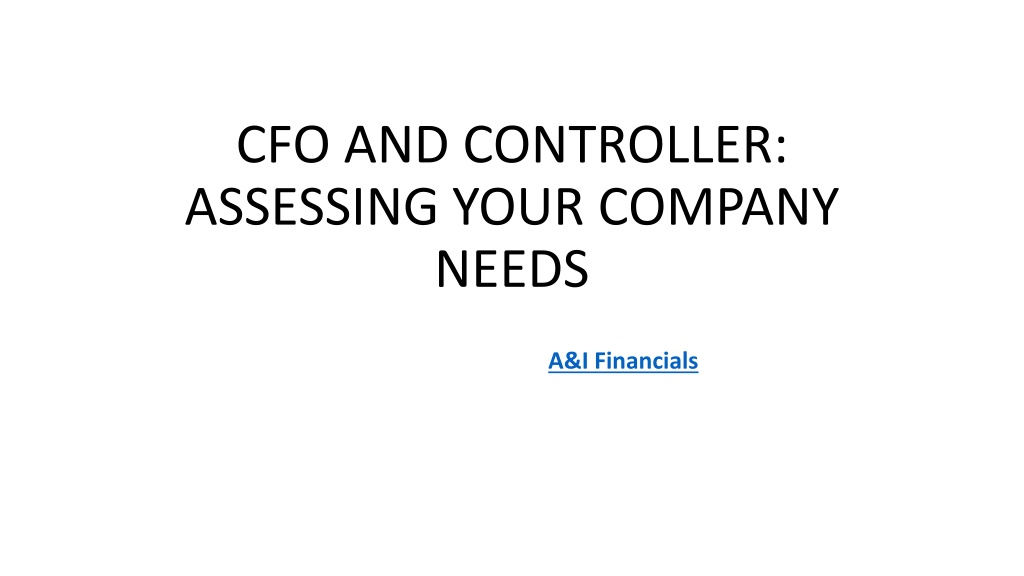 CFO AND CONTROLLER: ASSESSING YOUR COMPANY NEEDS

A&I Financials